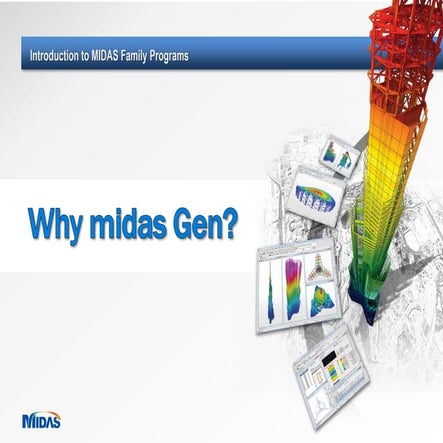 Introduction to MIDAS Family Programs

Why midas Gen?

MIDAS